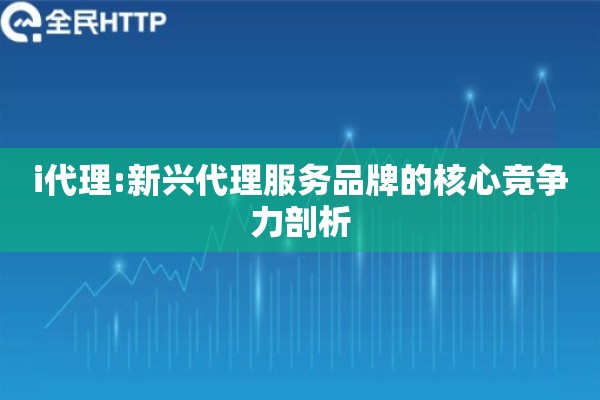 全民HTTP

i代理:新兴代理服务品牌的核心竞争力剖析